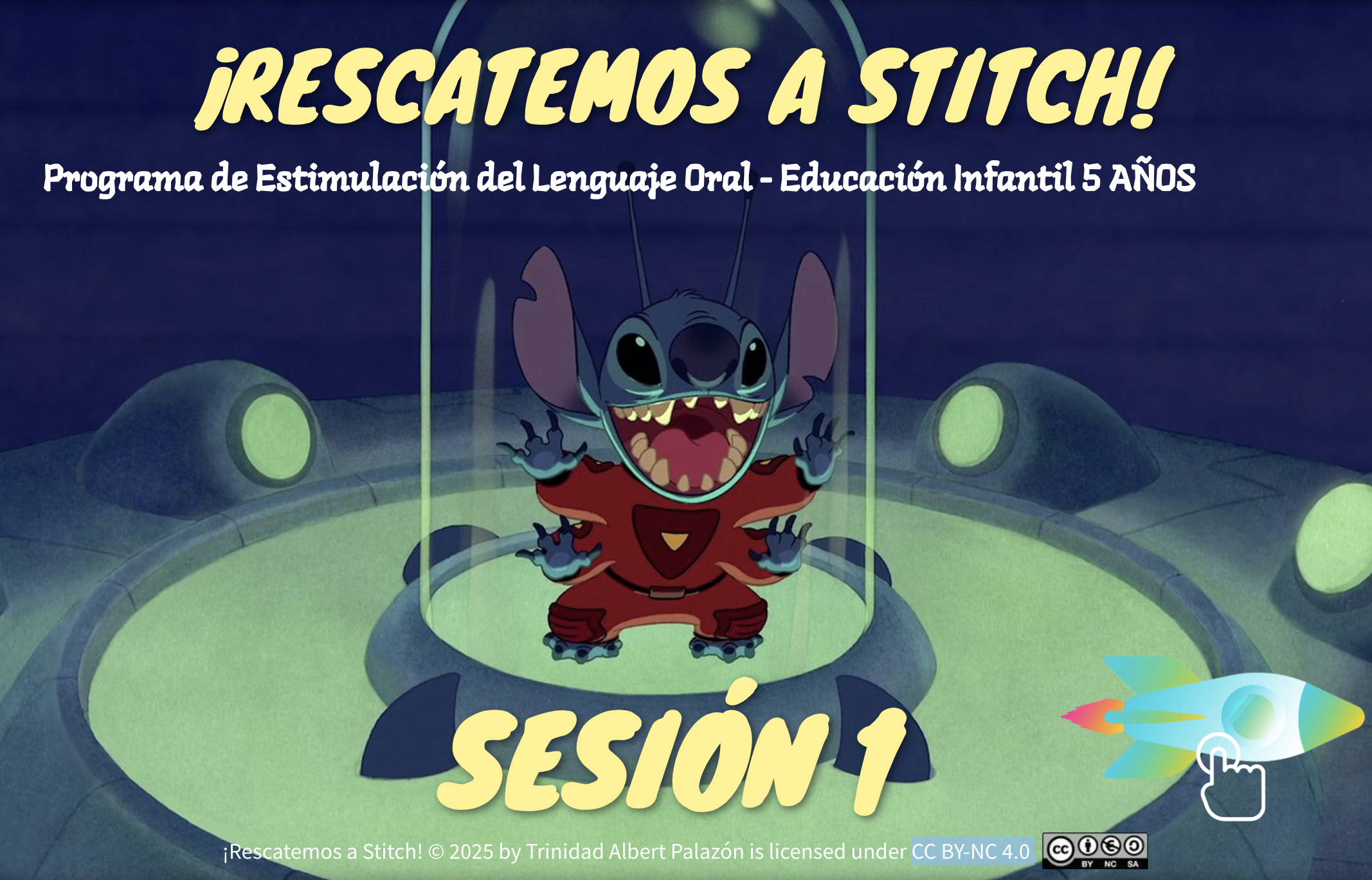 ¡RESCATEMOS A STITCH!

Programa de Estimulación del Lenguaje Oral - Educación Infantil 5 AÑOS

SESIÓN 1

¡Rescatemos a Stitch! © 2025 by Trinidad Albert Palazón is licensed under CC BY-NC 4.0

BY NC SA